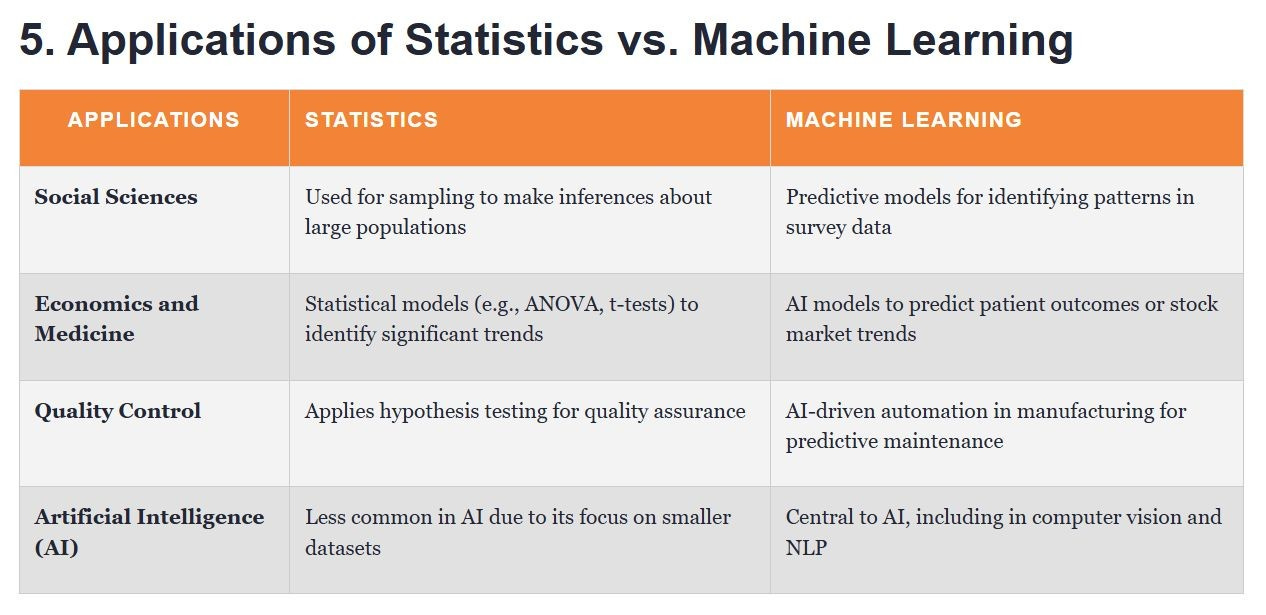 5. Applications of Statistics vs. Machine Learning

| APPLICATIONS | STATISTICS | MACHINE LEARNING |
|---|---|---|
| Social Sciences | Used for sampling to make inferences about large populations | Predictive models for identifying patterns in survey data |
| Economics and Medicine | Statistical models (e.g., ANOVA, t-tests) to identify significant trends | AI models to predict patient outcomes or stock market trends |
| Quality Control | Applies hypothesis testing for quality assurance | AI-driven automation in manufacturing for predictive maintenance |
| Artificial Intelligence (AI) | Less common in AI due to its focus on smaller datasets | Central to AI, including in computer vision and NLP |